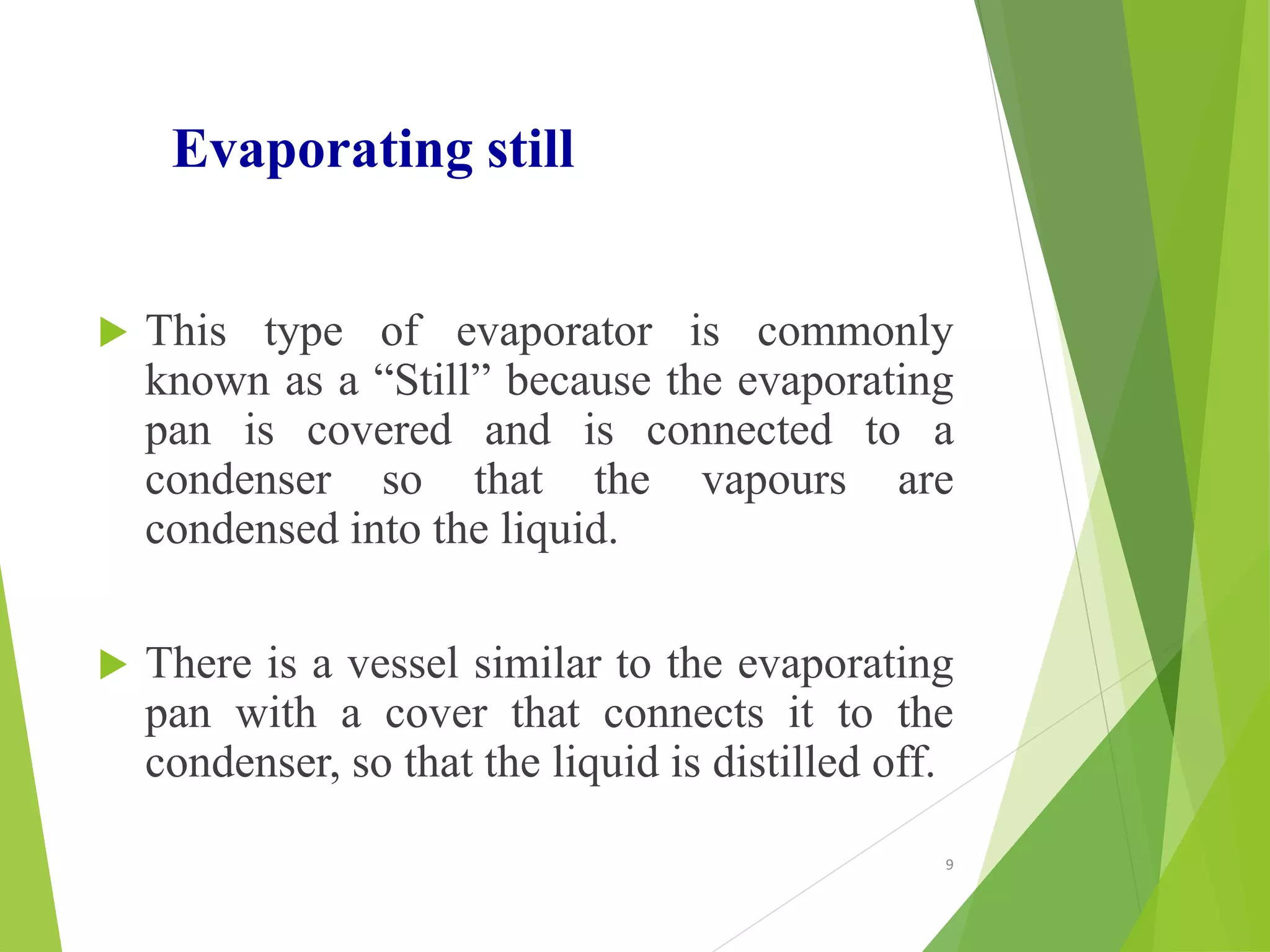 Evaporating still

This type of evaporator is commonly known as a “Still” because the evaporating pan is covered and is connected to a condenser so that the vapours are condensed into the liquid.

There is a vessel similar to the evaporating pan with a cover that connects it to the condenser, so that the liquid is distilled off.

9